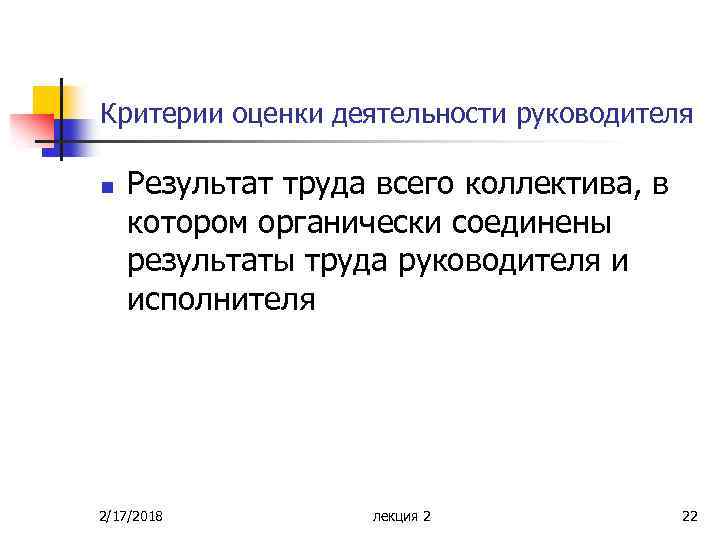 Критерии оценки деятельности руководителя

Результат труда всего коллектива, в котором органически соединены результаты труда руководителя и исполнителя

2/17/2018

лекция 2

22